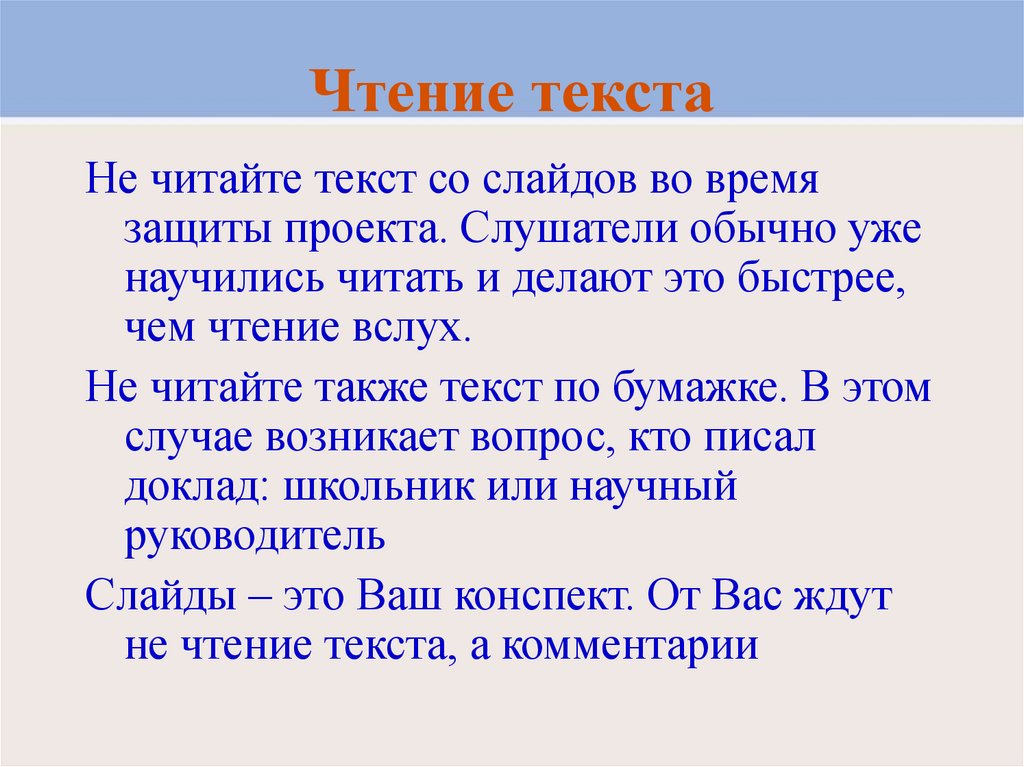 Чтение текста

Не читайте текст со слайдов во время защиты проекта. Слушатели обычно уже научились читать и делают это быстрее, чем чтение вслух.

Не читайте также текст по бумажке. В этом случае возникает вопрос, кто писал доклад: школьник или научный руководитель

Слайды – это Ваш конспект. От Вас ждут не чтение текста, а комментарии